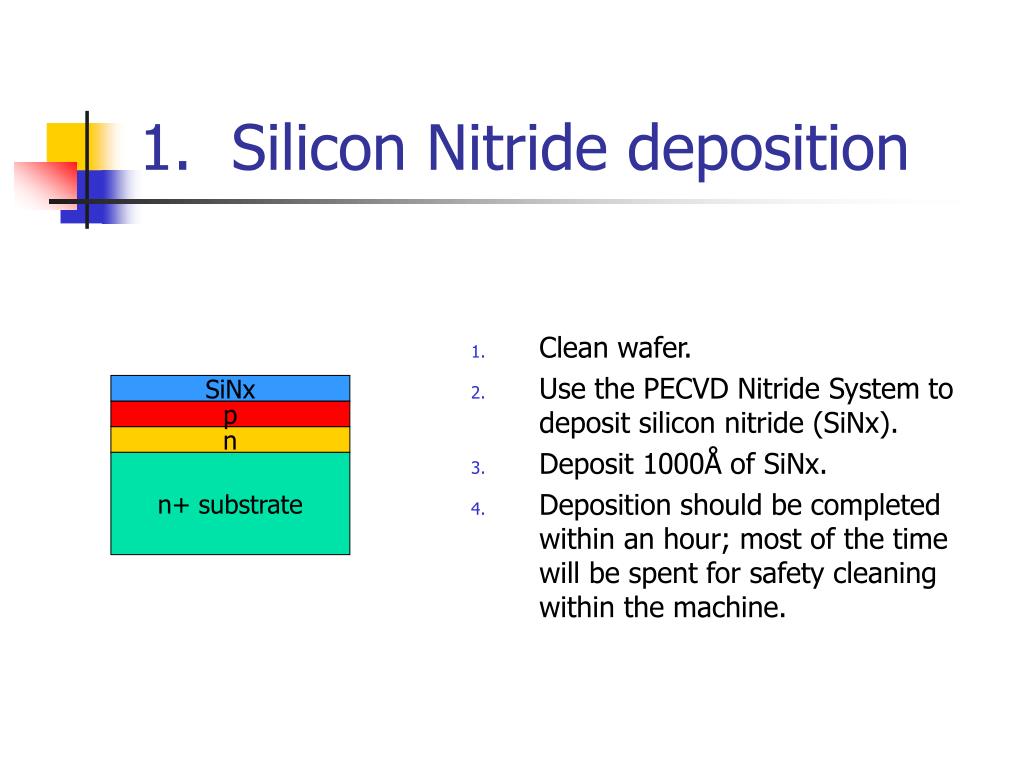 1. Silicon Nitride deposition

SiNx
p
n
n+ substrate

1. Clean wafer.
2. Use the PECVD Nitride System to deposit silicon nitride (SiNx).
3. Deposit 1000Å of SiNx.
4. Deposition should be completed within an hour; most of the time will be spent for safety cleaning within the machine.